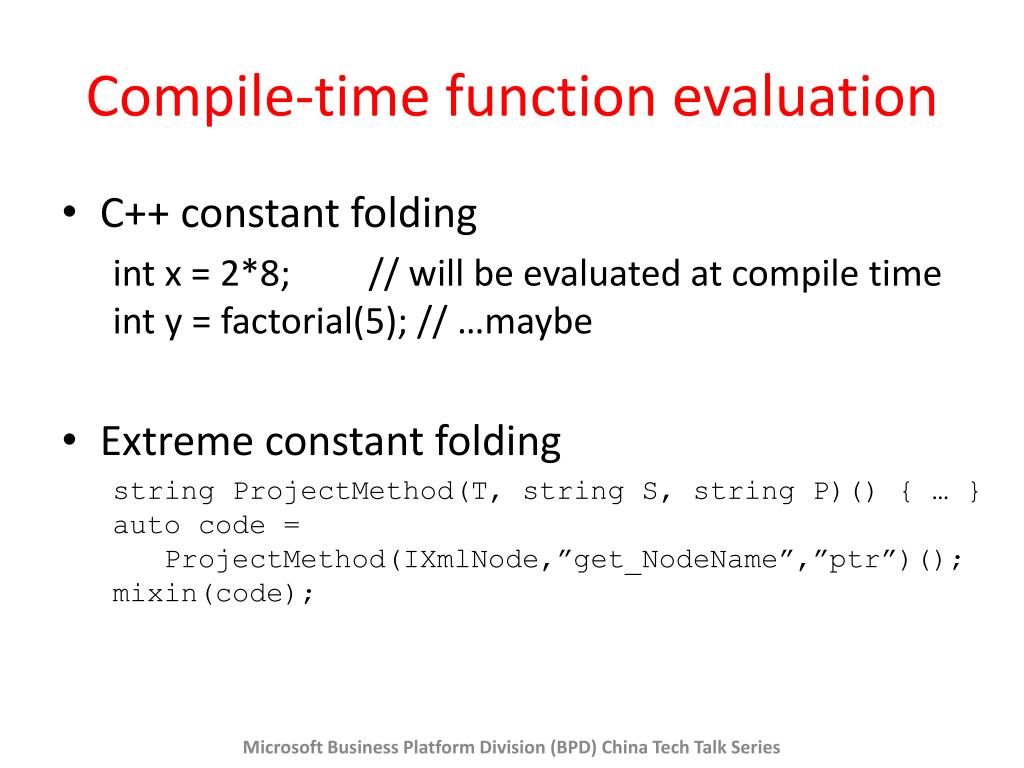 Compile-time function evaluation

• C++ constant folding
int x = 2*8; // will be evaluated at compile time
int y = factorial(5); // …maybe

• Extreme constant folding
string ProjectMethod(T, string S, string P)() { … }
auto code =
ProjectMethod(IXmlNode,”get_NodeName”,”ptr”)();
mixin(code);

Microsoft Business Platform Division (BPD) China Tech Talk Series